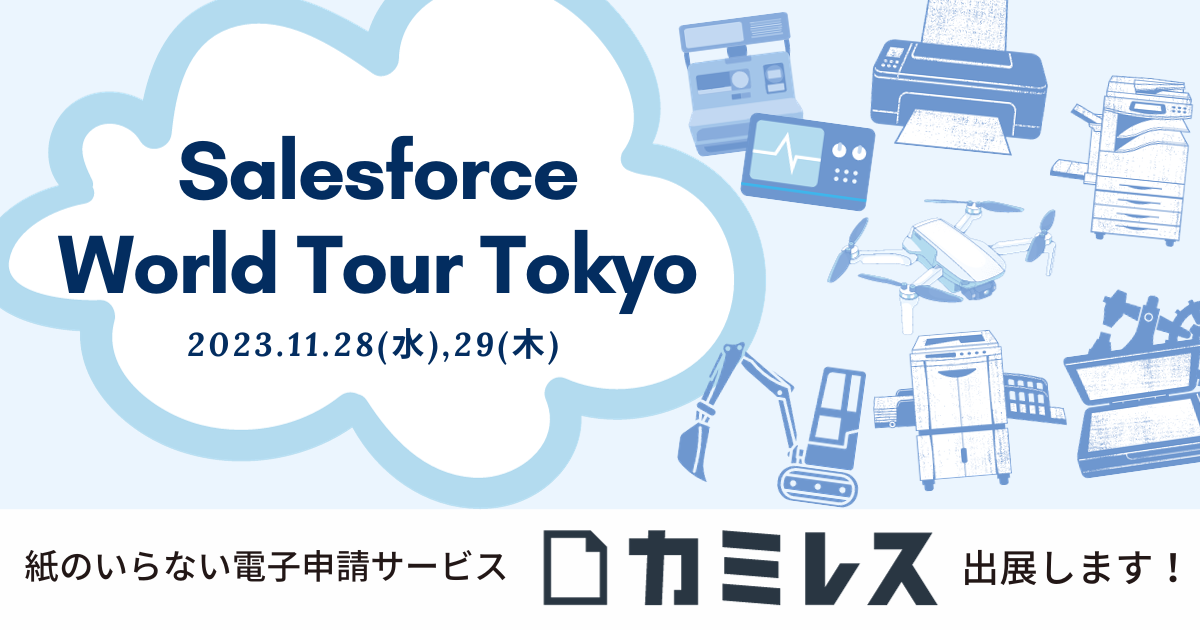 Salesforce World Tour Tokyo

2023.11.28(水),29(木)

紙のいらない電子申請サービス カミレス 出展します！